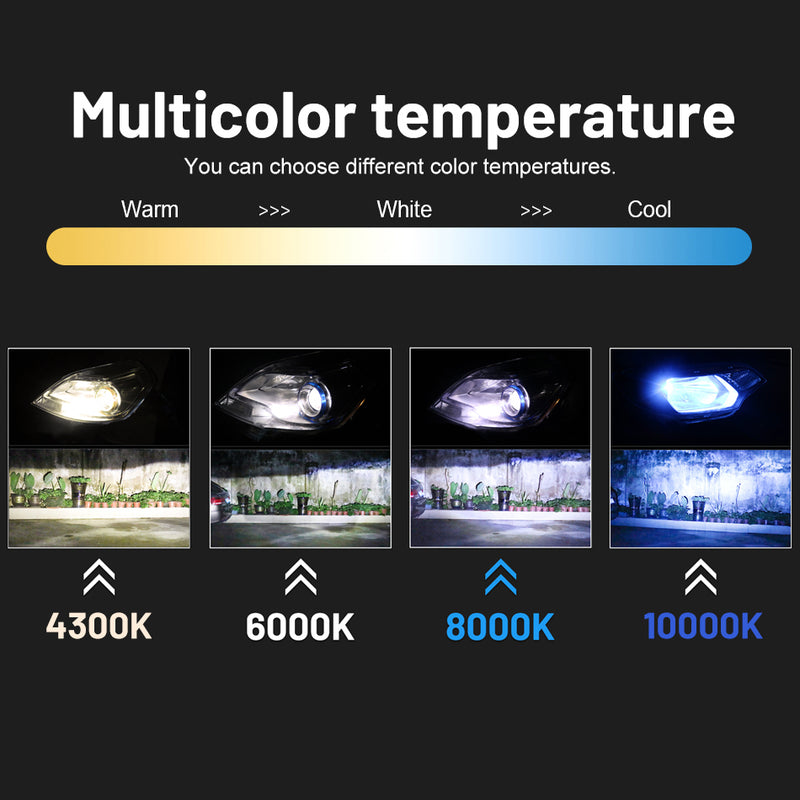 Multicolor temperature

You can choose different color temperatures.

Warm >>> White >>> Cool

4300K

6000K

8000K

10000K